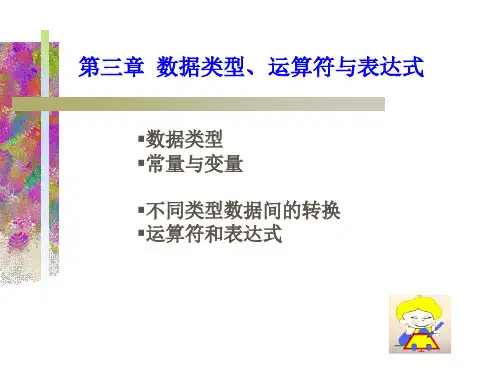 第三章 数据类型、运算符与表达式

▪数据类型
▪常量与变量

▪不同类型数据间的转换
▪运算符和表达式